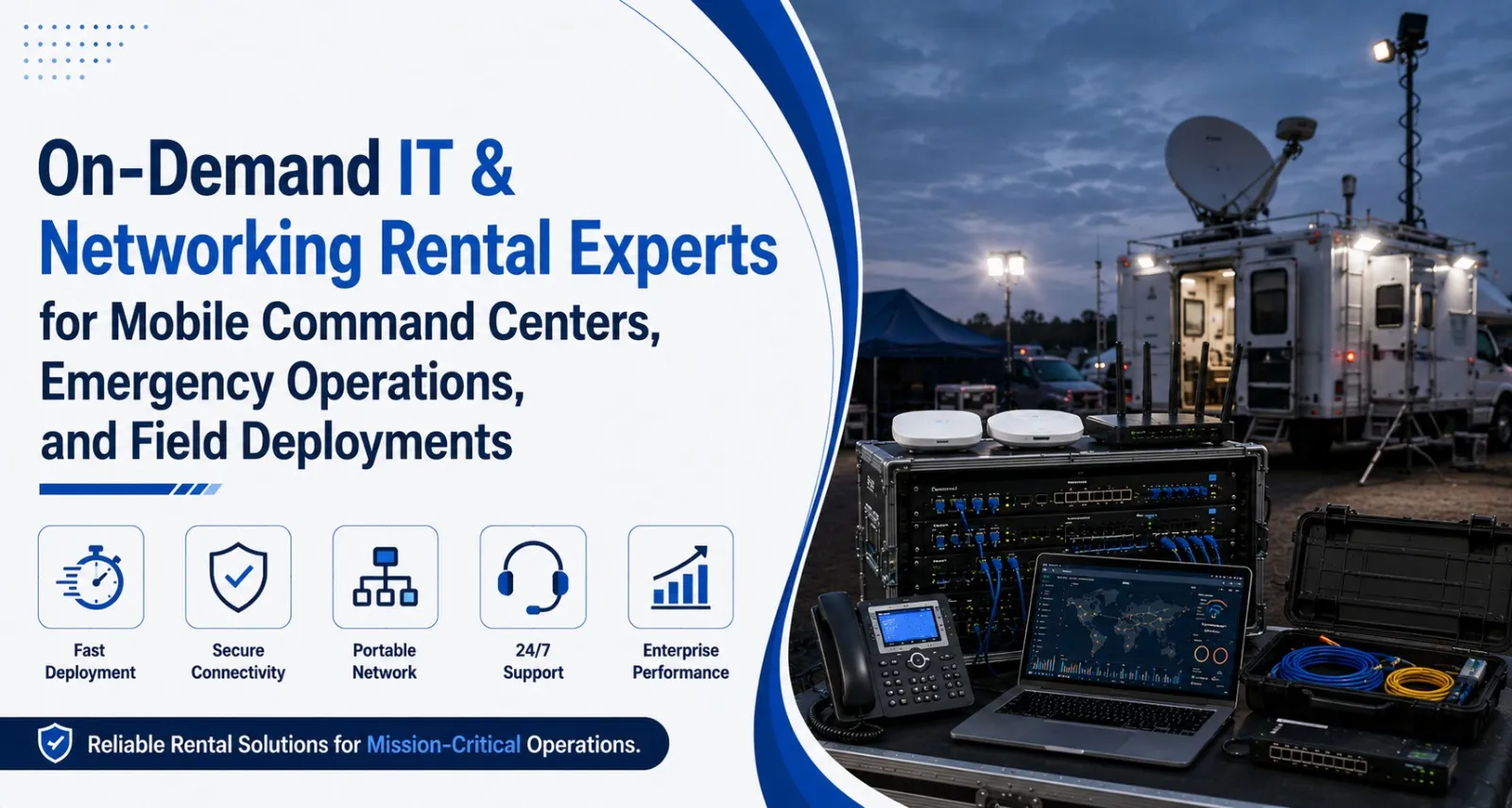 On-Demand IT & Networking Rental Experts
for Mobile Command Centers, Emergency Operations, and Field Deployments

Fast Deployment

Secure Connectivity

Portable Network

24/7 Support

Enterprise Performance

Reliable Rental Solutions for Mission-Critical Operations.